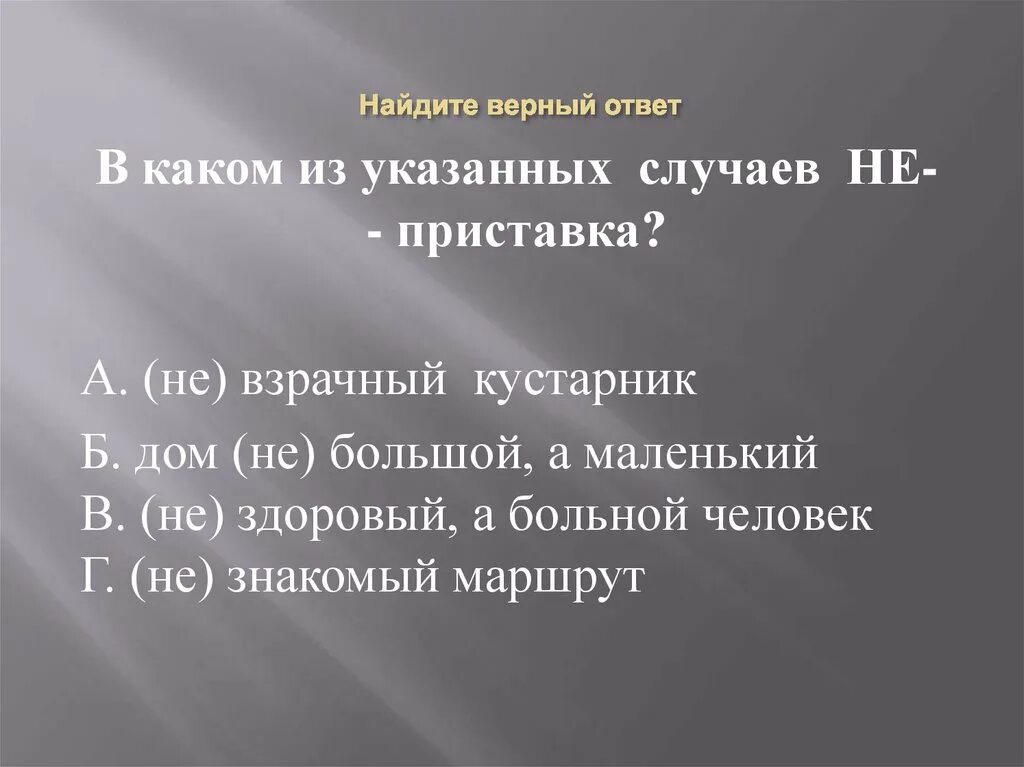 Найдите верный ответ

В каком из указанных случаев НЕ- - приставка?

А. (не) взрачный кустарник

Б. дом (не) большой, а маленький
В. (не) здоровый, а больной человек
Г. (не) знакомый маршрут